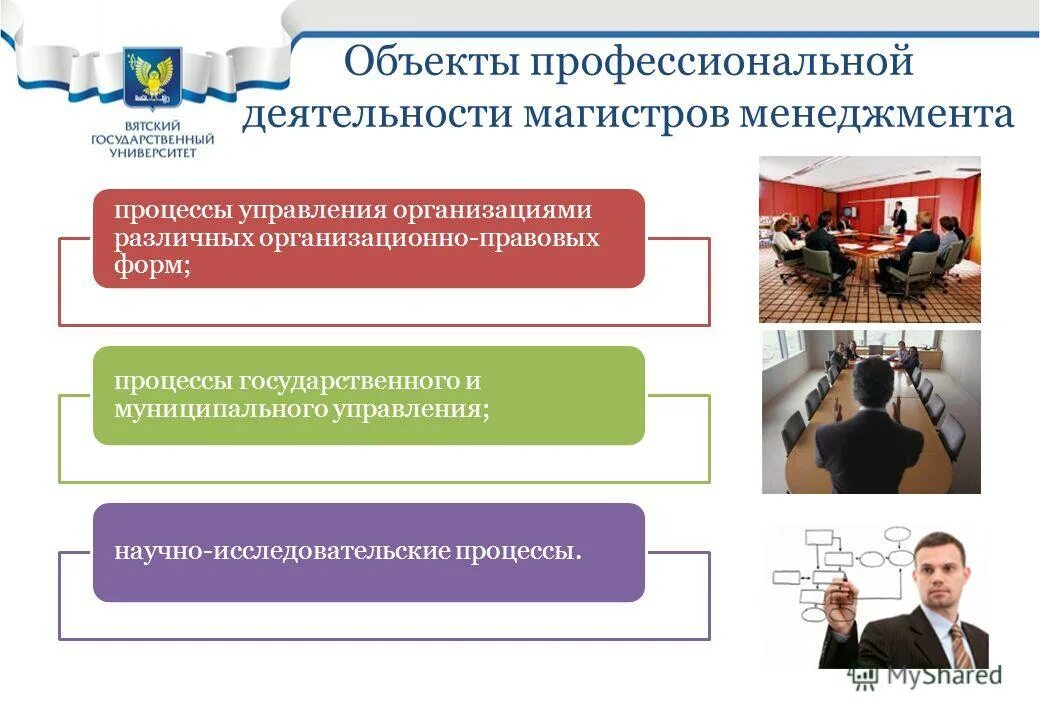 ВЯТСКИЙ ГОСУДАРСТВЕННЫЙ УНИВЕРСИТЕТ

Объекты профессиональной деятельности магистров менеджмента

процессы управления организациями различных организационно-правовых форм;

процессы государственного и муниципального управления;

научно-исследовательские процессы.

MyShared